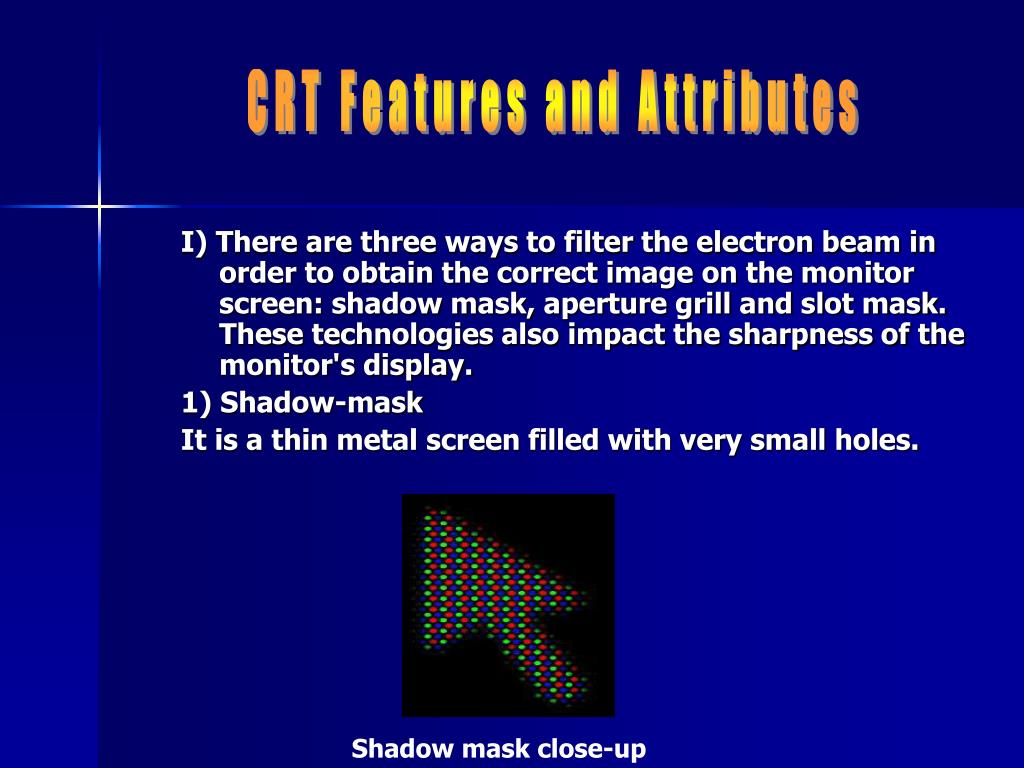 CRT Features and Attributes

I) There are three ways to filter the electron beam in order to obtain the correct image on the monitor screen: shadow mask, aperture grill and slot mask. These technologies also impact the sharpness of the monitor's display.

1) Shadow-mask

It is a thin metal screen filled with very small holes.

Shadow mask close-up